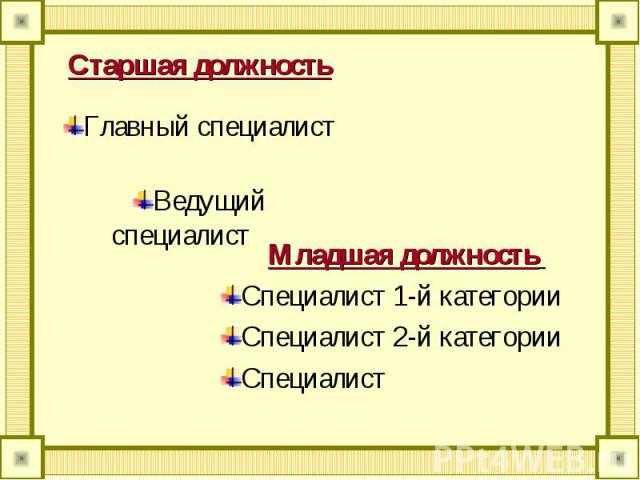 Старшая должность

Главный специалист

Ведущий специалист

Младшая должность

Специалист 1-й категории

Специалист 2-й категории

Специалист

PPt4WEB.